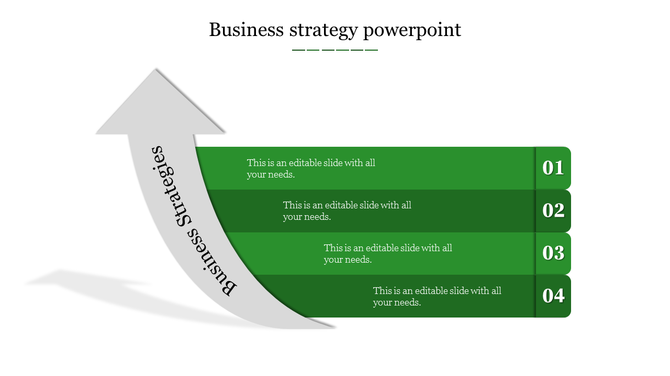 Business strategy powerpoint

Business Strategies

This is an editable slide with all your needs.

01

This is an editable slide with all your needs.

02

This is an editable slide with all your needs.

03

This is an editable slide with all your needs.

04